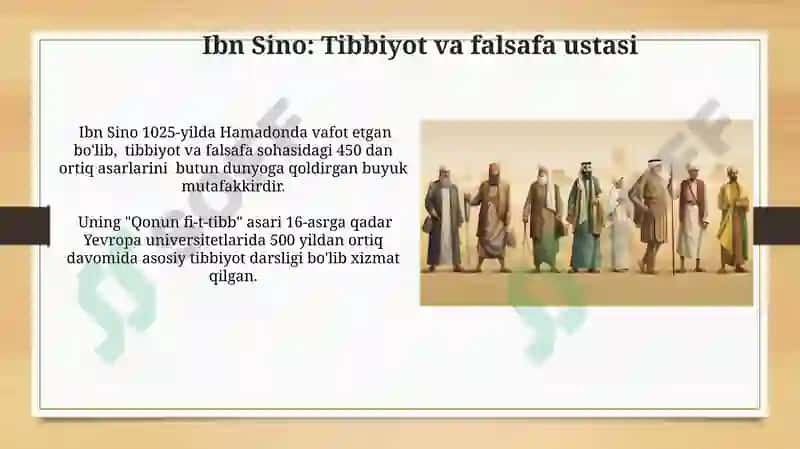 Ibn Sino: Tibbiyot va falsafa ustasi

Ibn Sino 1025-yilda Hamadonda vafot etgan bo'lib, tibbiyot va falsafa sohasidagi 450 dan ortiq asarlarini butun dunyoga qoldirgan buyuk mutafakkirdir.

Uning "Qonun fi-t-tibb" asari 16-asrga qadar Yevropa universitetlarida 500 yildan ortiq davomida asosiy tibbiyot darsligi bo'lib xizmat qilgan.